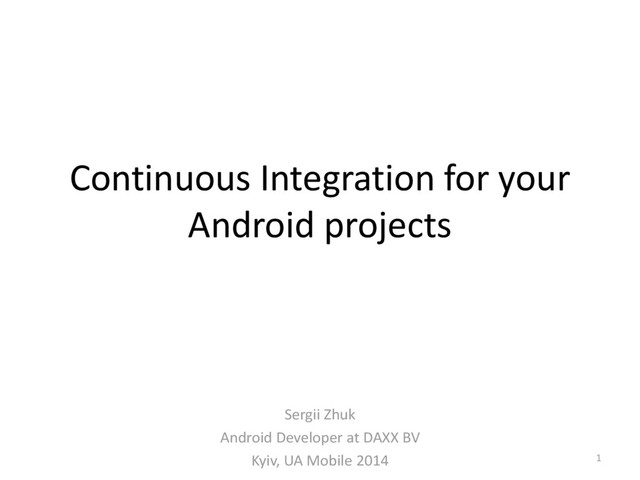 Continuous Integration for your Android projects

Sergii Zhuk
Android Developer at DAXX BV
Kyiv, UA Mobile 2014

1